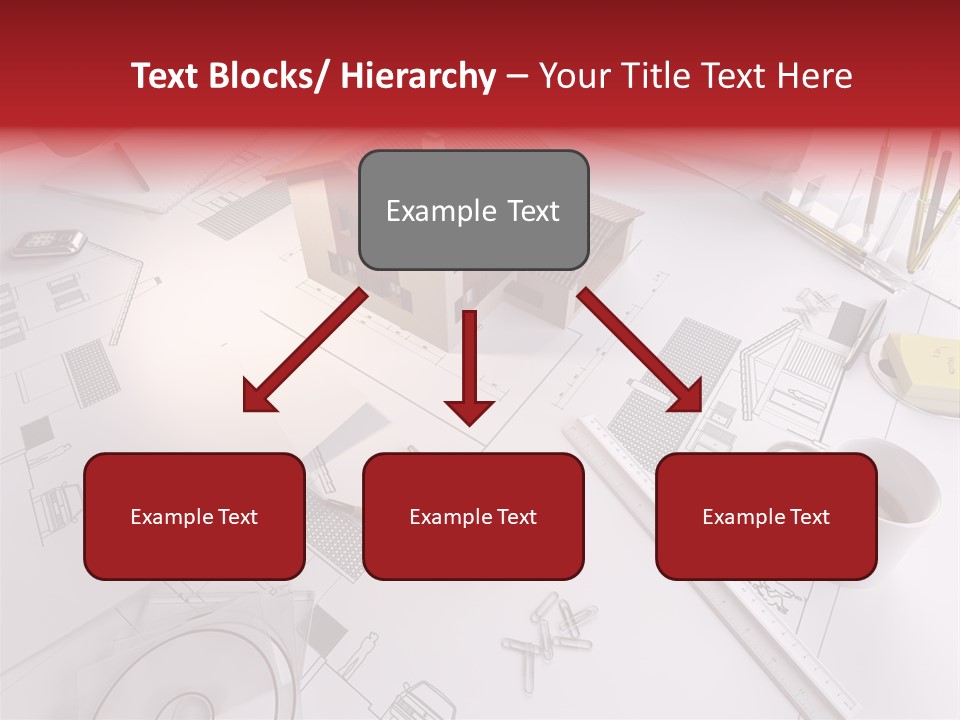 Text Blocks/ Hierarchy – Your Title Text Here

Example Text

Example Text

Example Text

Example Text